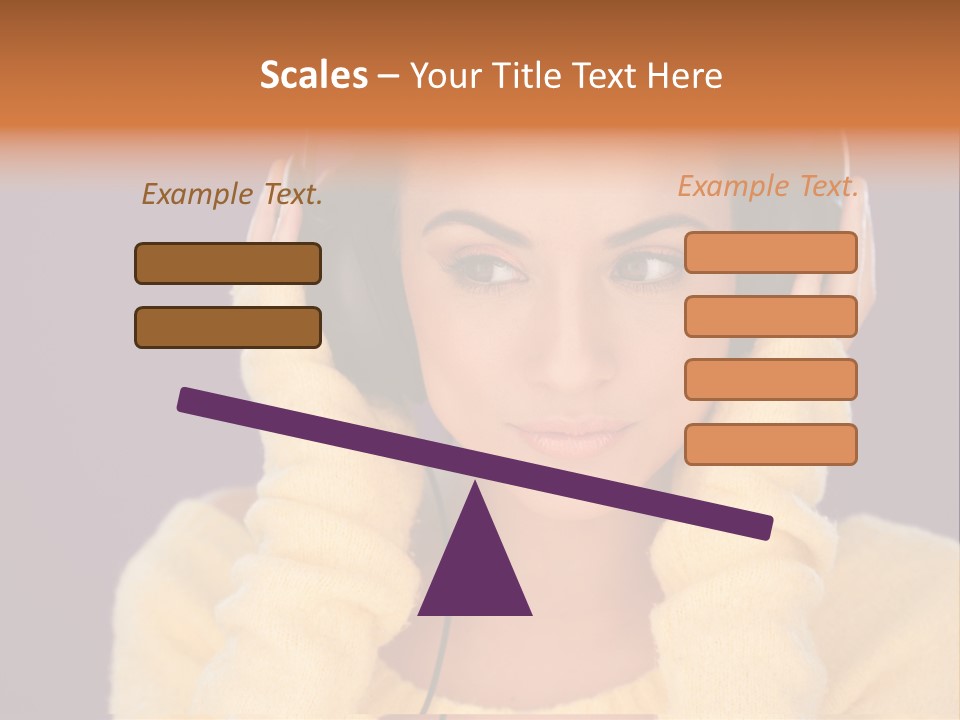 Scales – Your Title Text Here

Example Text.

Example Text.